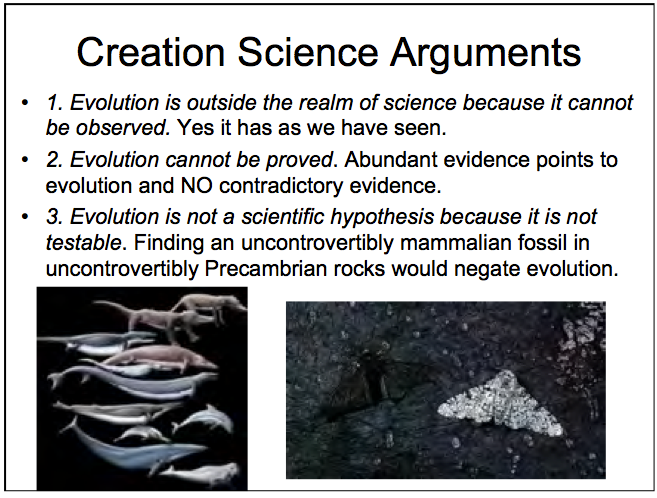 Creation Science Arguments

• 1. Evolution is outside the realm of science because it cannot be observed. Yes it has as we have seen.

• 2. Evolution cannot be proved. Abundant evidence points to evolution and NO contradictory evidence.

• 3. Evolution is not a scientific hypothesis because it is not testable. Finding an uncontrovertibly mammalian fossil in uncontrovertibly Precambrian rocks would negate evolution.